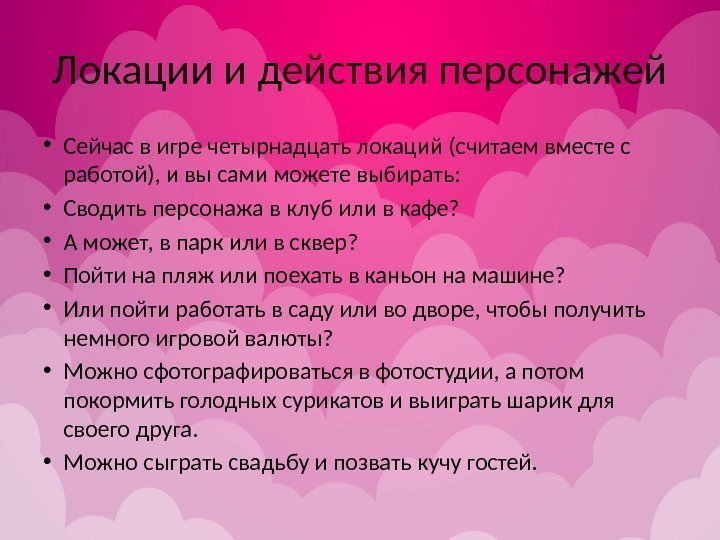 Локации и действия персонажей

• Сейчас в игре четырнадцать локаций (считаем вместе с работой), и вы сами можете выбирать:
• Сводить персонажа в клуб или в кафе?
• А может, в парк или в сквер?
• Пойти на пляж или поехать в каньон на машине?
• Или пойти работать в саду или во дворе, чтобы получить немного игровой валюты?
• Можно сфотографироваться в фотостудии, а потом покормить голодных сурикатов и выиграть шарик для своего друга.
• Можно сыграть свадьбу и позвать кучу гостей.